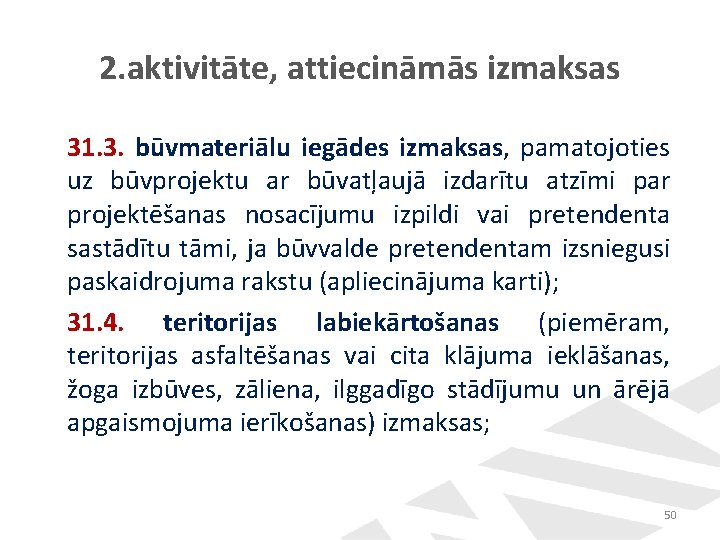 2.aktivitāte, attiecināmās izmaksas

31.3. būvmateriālu iegādes izmaksas, pamatojoties uz būvprojektu ar būvatļaujā izdarītu atzīmi par projektēšanas nosacījumu izpildi vai pretendenta sastādītu tāmi, ja būvvalde pretendentam izsniegusi paskaidrojuma rakstu (apliecinājuma karti);

31.4. teritorijas labiekārtošanas (piemēram, teritorijas asfaltēšanas vai cita klājuma ieklāšanas, žoga izbūves, zāliena, ilggadīgo stādījumu un ārējā apgaismojuma ierīkošanas) izmaksas;

50